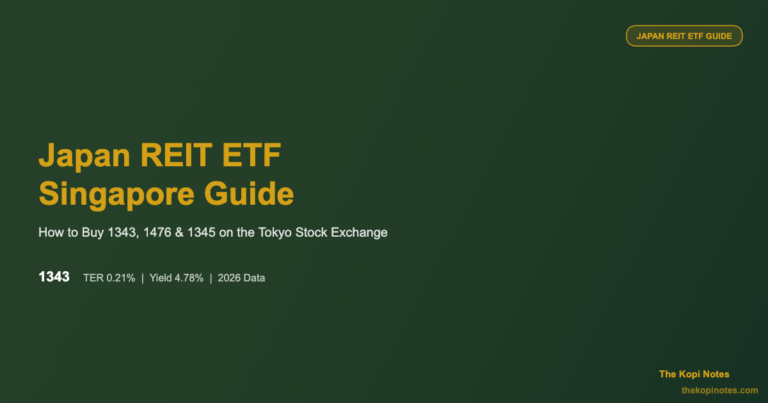 JAPAN REIT ETF GUIDE

Japan REIT ETF Singapore Guide

How to Buy 1343, 1476 & 1345 on the Tokyo Stock Exchange

1343 TER 0.21% | Yield 4.78% | 2026 Data

The Kopi Notes
thekopinotes.com